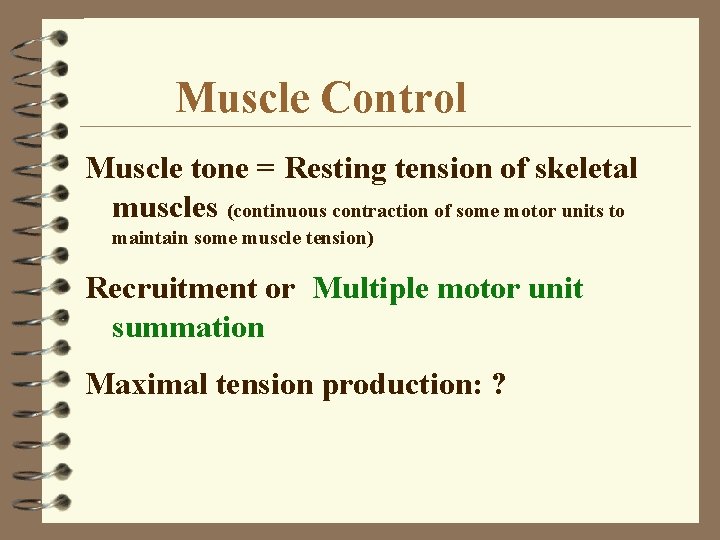 Muscle Control

Muscle tone = Resting tension of skeletal muscles (continuous contraction of some motor units to maintain some muscle tension)

Recruitment or Multiple motor unit summation

Maximal tension production: ?